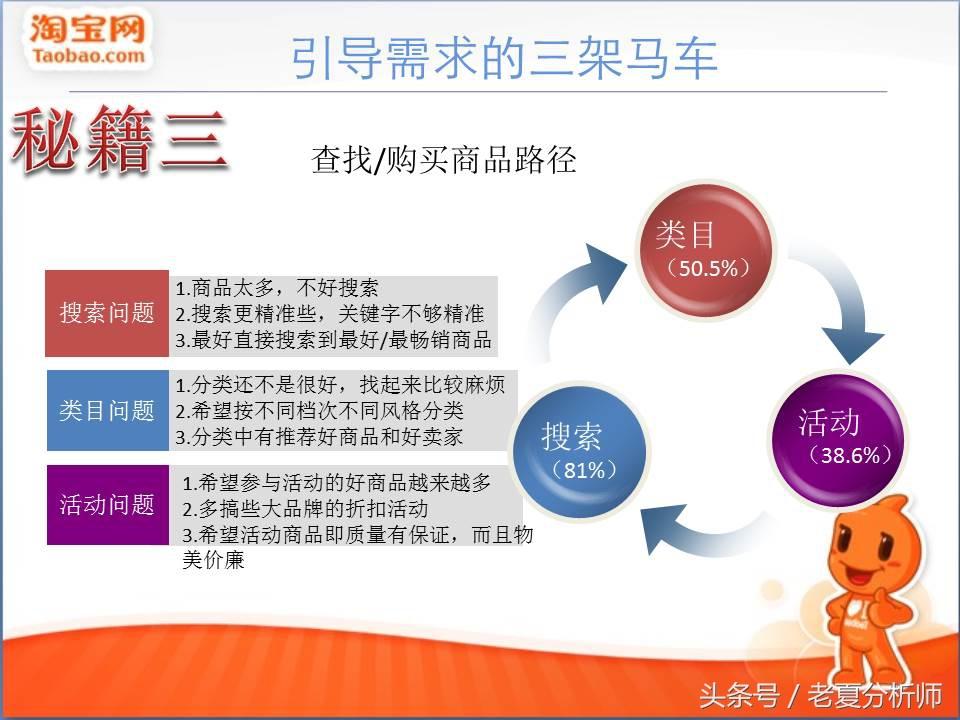 淘宝网
Taobao.com

引导需求的三架马车

秘籍三

查找/购买商品路径

搜索问题
1.商品太多，不好搜索
2.搜索更精准些，关键字不够精准
3.最好直接搜索到最好/最畅销商品

类目问题
1.分类还不是很好，找起来比较麻烦
2.希望按不同档次不同风格分类
3.分类中有推荐好商品和好卖家

活动问题
1.希望参与活动的好商品越来越多
2.多搞些大品牌的折扣活动
3.希望活动商品即质量有保证，而且物美价廉

类目
（50.5%）

活动
（38.6%）

搜索
（81%）

头条号 / 老夏分析师